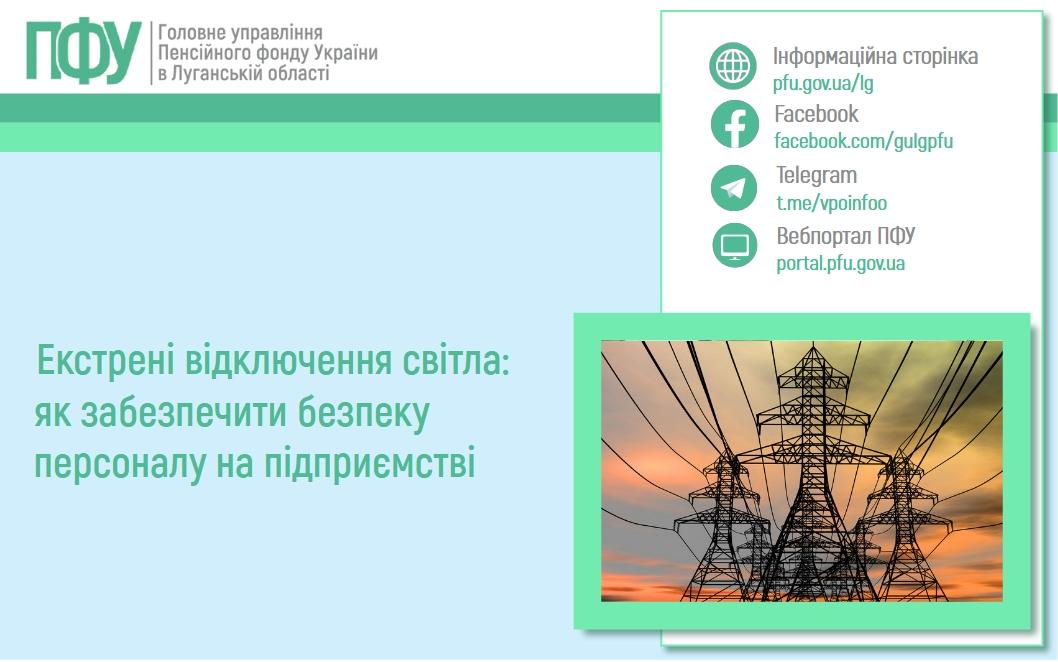 ПФУ
Головне управління
Пенсійного фонду України
в Луганській області

Інформаційна сторінка
pfu.gov.ua/lg
Facebook
facebook.com/gulgpfu
Telegram
t.me/vpoinfoo
Вебпортал ПФУ
portal.pfu.gov.ua

Екстрені відключення світла: як забезпечити безпеку персоналу на підприємстві